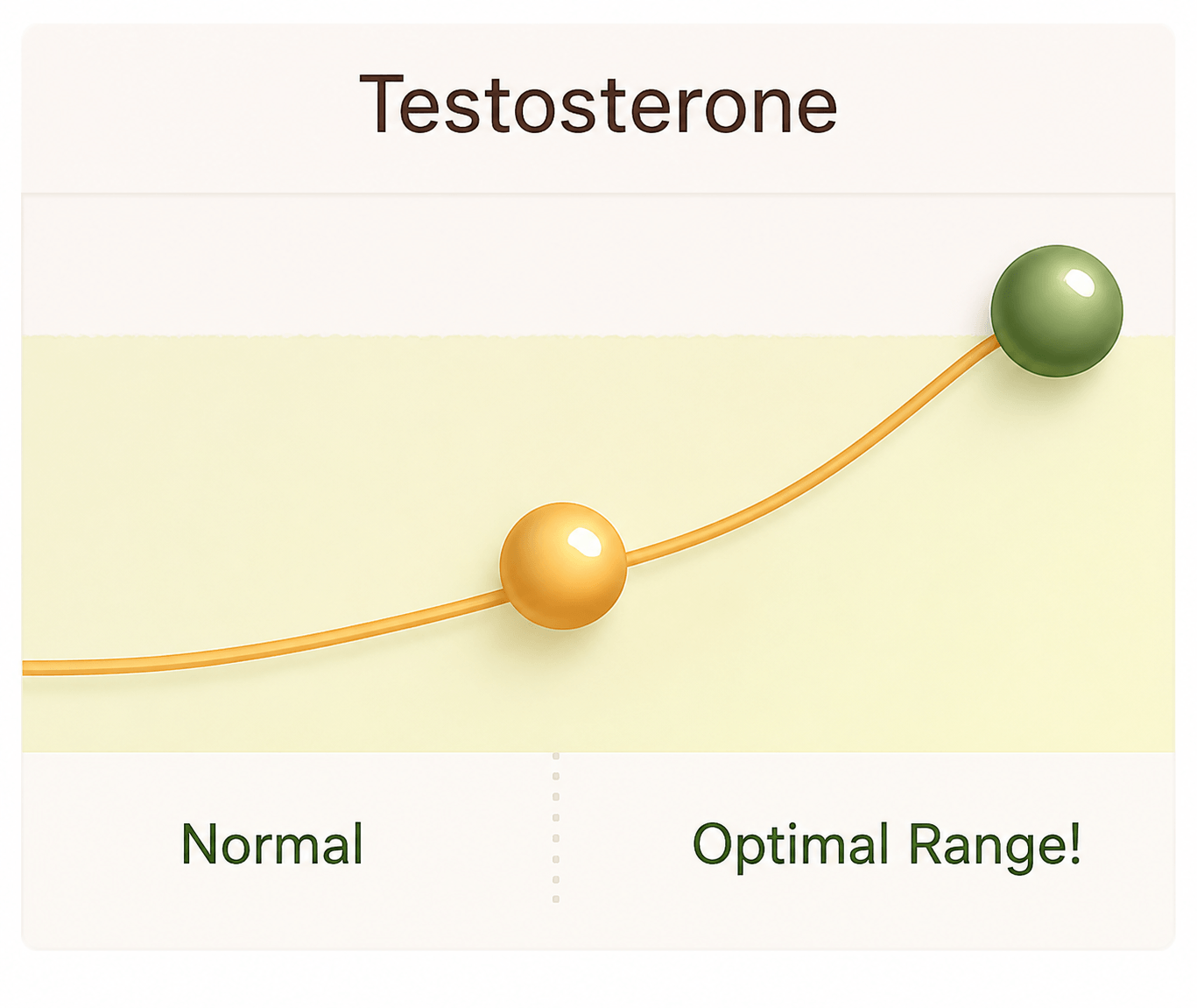 Testosterone

Normal

Optimal Range!